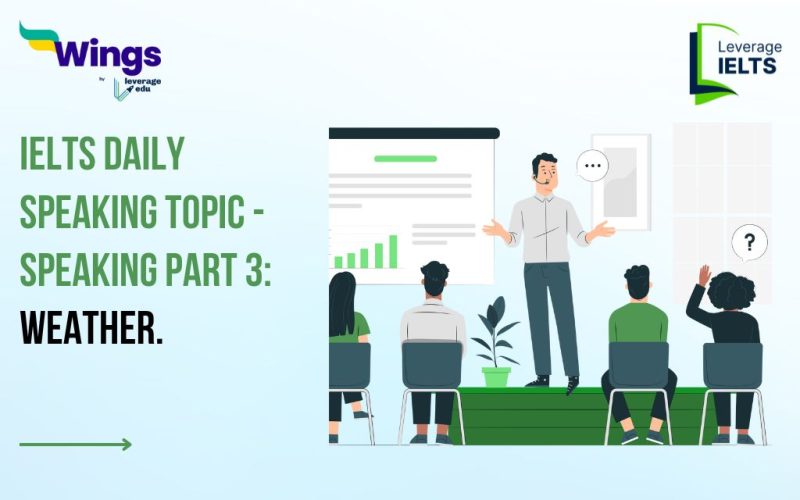 Wings
by leverage edu

Leverage IELTS

IELTS DAILY SPEAKING TOPIC - SPEAKING PART 3: WEATHER.

...

?